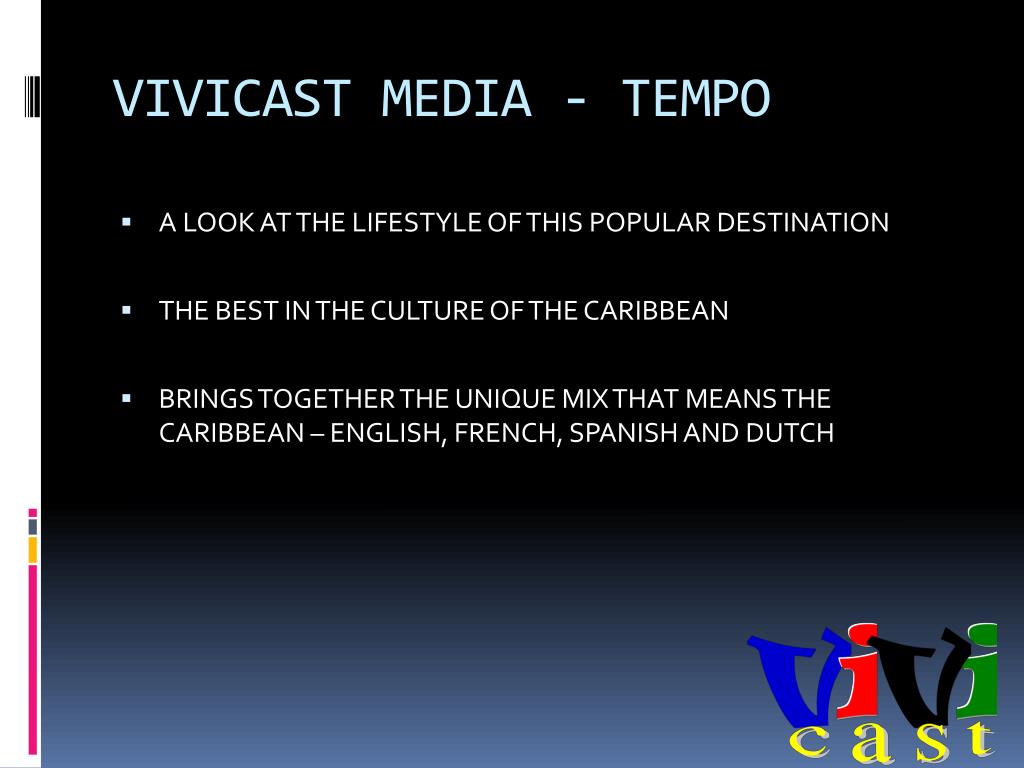 VIVICAST MEDIA - TEMPO

▪ A LOOK AT THE LIFESTYLE OF THIS POPULAR DESTINATION

▪ THE BEST IN THE CULTURE OF THE CARIBBEAN

▪ BRINGS TOGETHER THE UNIQUE MIX THAT MEANS THE CARIBBEAN – ENGLISH, FRENCH, SPANISH AND DUTCH

vivi
cast